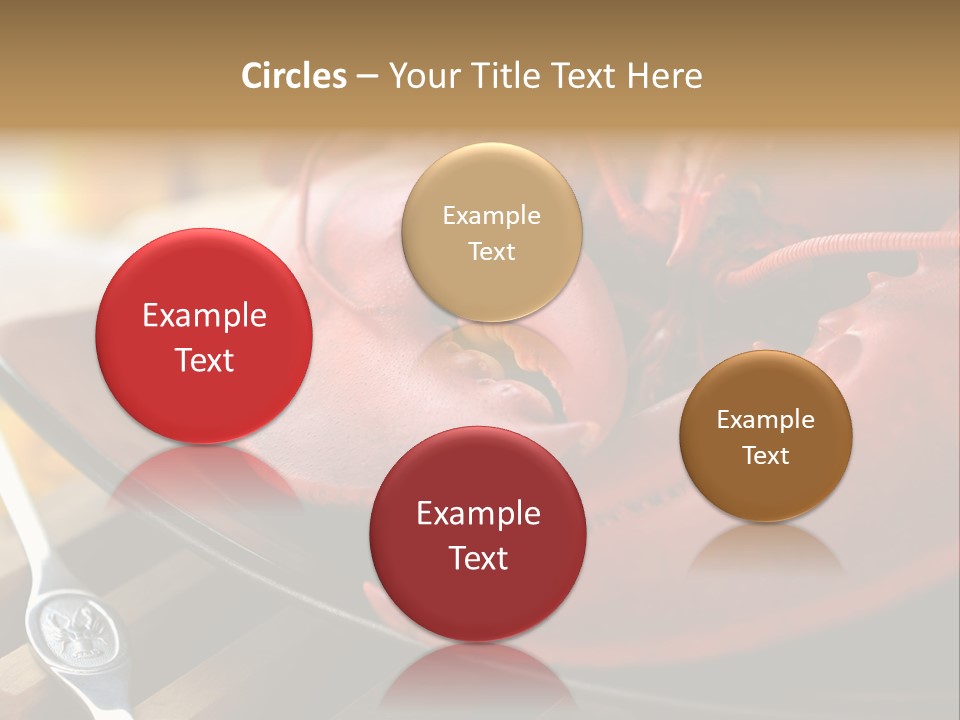 Circles – Your Title Text Here

Example Text

Example Text

Example Text

Example Text